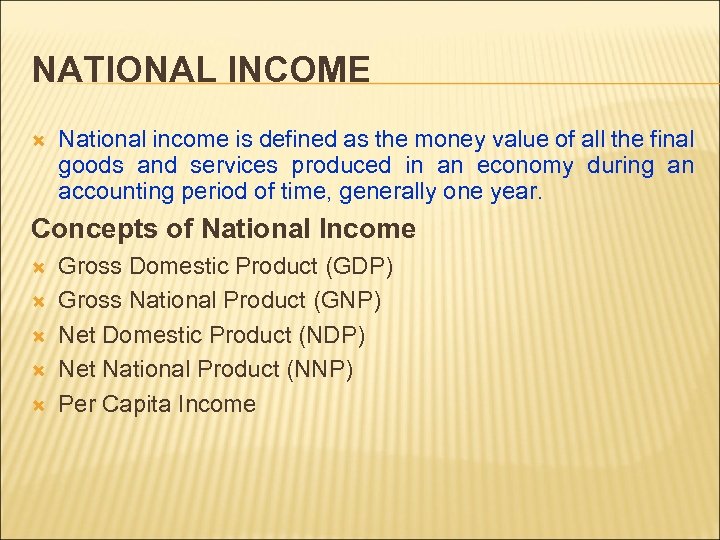 NATIONAL INCOME

National income is defined as the money value of all the final goods and services produced in an economy during an accounting period of time, generally one year.

Concepts of National Income

Gross Domestic Product (GDP)

Gross National Product (GNP)

Net Domestic Product (NDP)

Net National Product (NNP)

Per Capita Income